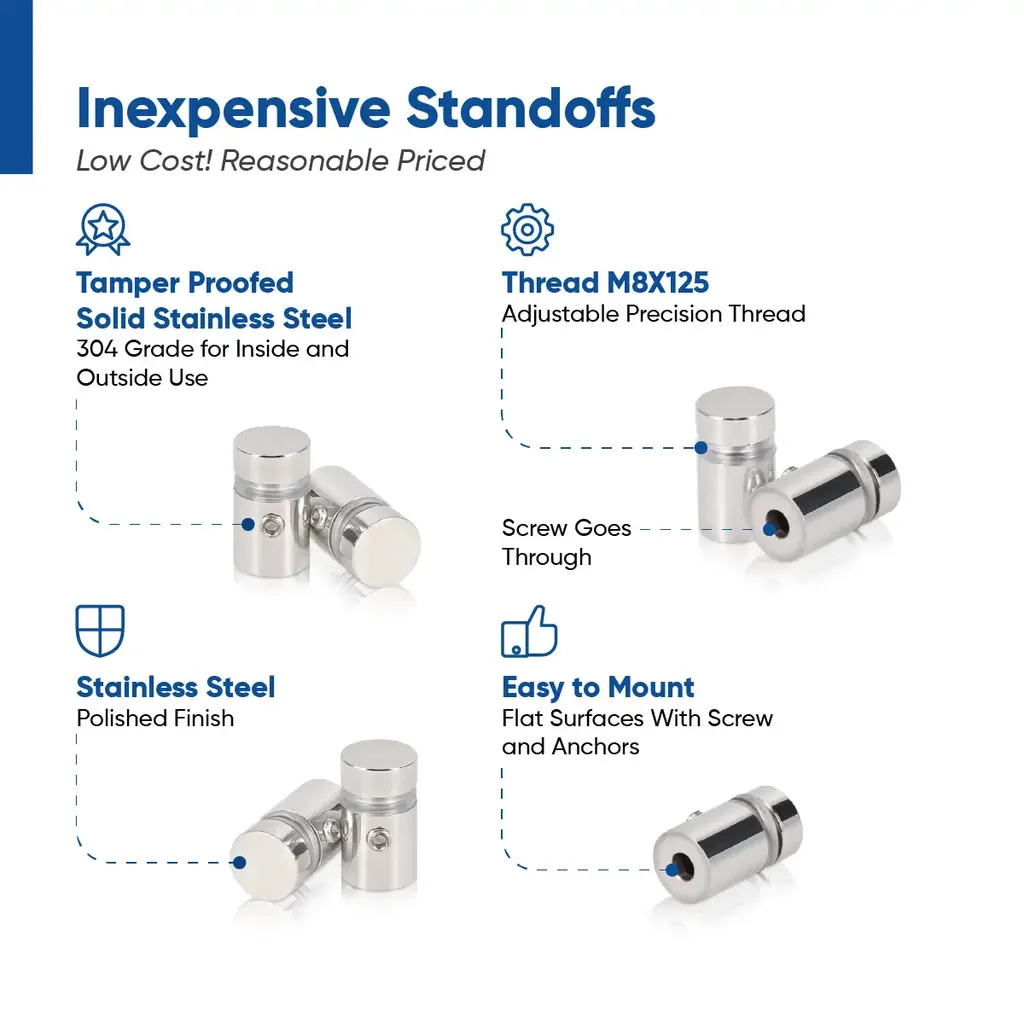 Inexpensive Standoffs
Low Cost! Reasonable Priced

Tamper Proofed
Solid Stainless Steel
304 Grade for Inside and Outside Use

Thread M8X125
Adjustable Precision Thread

Screw Goes Through

Stainless Steel
Polished Finish

Easy to Mount
Flat Surfaces With Screw and Anchors